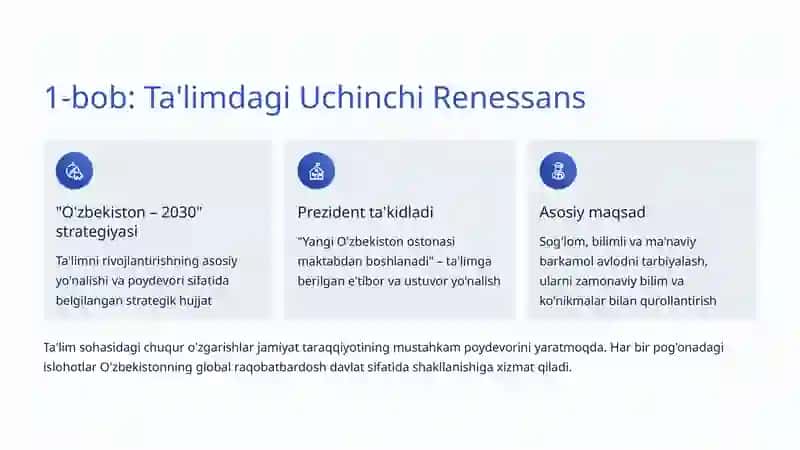 1-bob: Ta'limdagi Uchinchi Renessans

"O'zbekiston – 2030" strategiyasi

Ta'limni rivojlantirishning asosiy yo'nalishi va poydevori sifatida belgilangan strategik hujjat

Prezident ta'kidladi

"Yangi O'zbekiston ostonasi maktabdan boshlanadi" – ta'limga berilgan e'tibor va ustuvor yo'nalish

Asosiy maqsad

Sog'lom, bilimli va ma'naviy barkamol avlodni tarbiyalash, ularni zamonaviy bilim va ko'nikmalar bilan qurollantirish

Ta'lim sohasidagi chuqur o'zgarishlar jamiyat taraqqiyotining mustahkam poydevorini yaratmoqda. Har bir pog'onadagi islohotlar O'zbekistonning global raqobatbardosh davlat sifatida shakllanishiga xizmat qiladi.